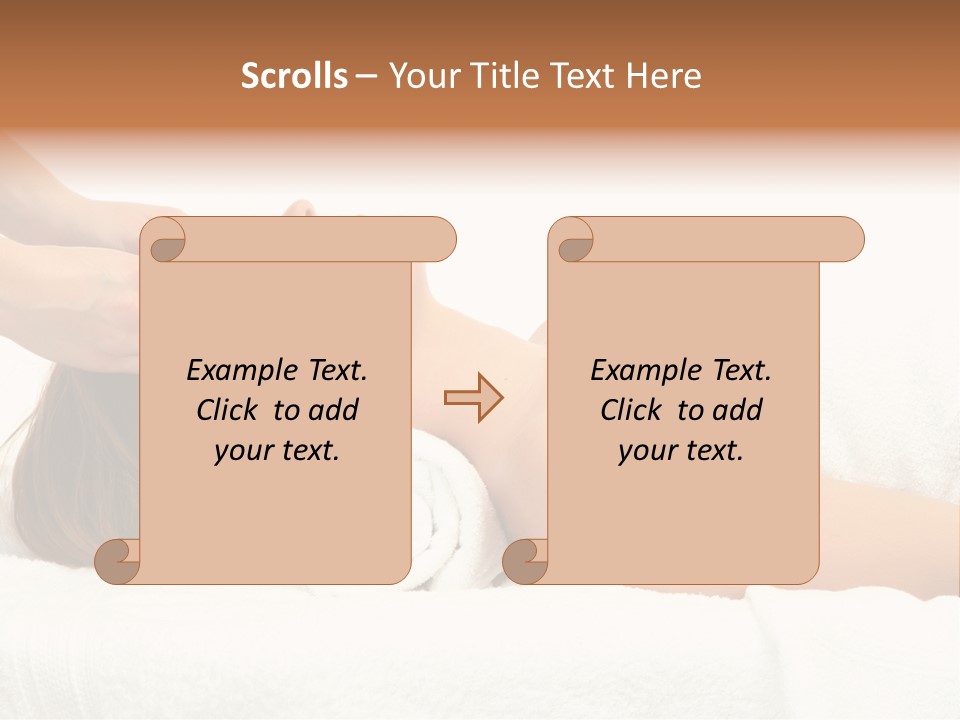 Scrolls – Your Title Text Here

Example Text. Click to add your text.

Example Text. Click to add your text.